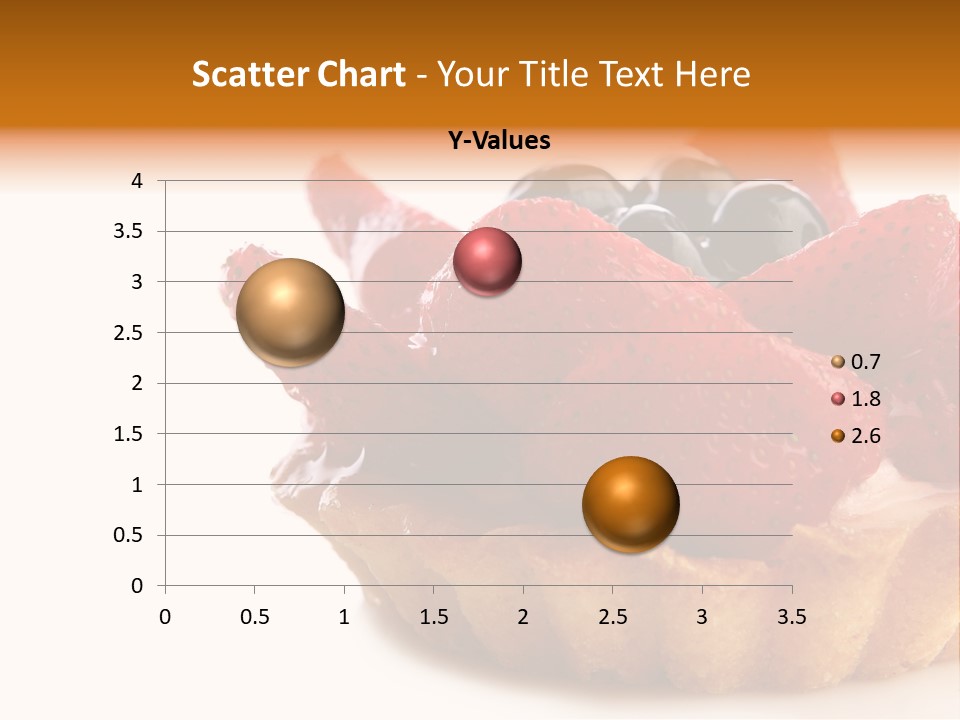 Scatter Chart - Your Title Text Here

Y-Values

4
3.5
3
2.5
2
1.5
1
0.5
0

0 0.5 1 1.5 2 2.5 3 3.5

0.7
1.8
2.6